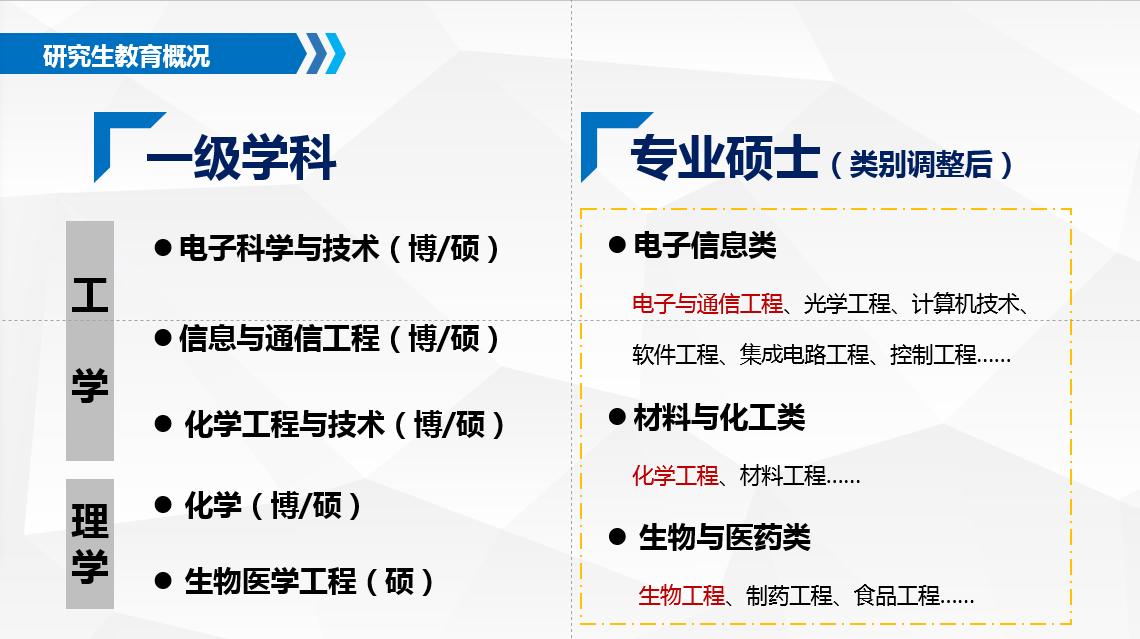 研究生教育概况

一级学科

工学

● 电子科学与技术（博/硕）

● 信息与通信工程（博/硕）

● 化学工程与技术（博/硕）

理学

● 化学（博/硕）

● 生物医学工程（硕）

专业硕士（类别调整后）

● 电子信息类

电子与通信工程、光学工程、计算机技术、软件工程、集成电路工程、控制工程……

● 材料与化工类

化学工程、材料工程……

● 生物与医药类

生物工程、制药工程、食品工程……